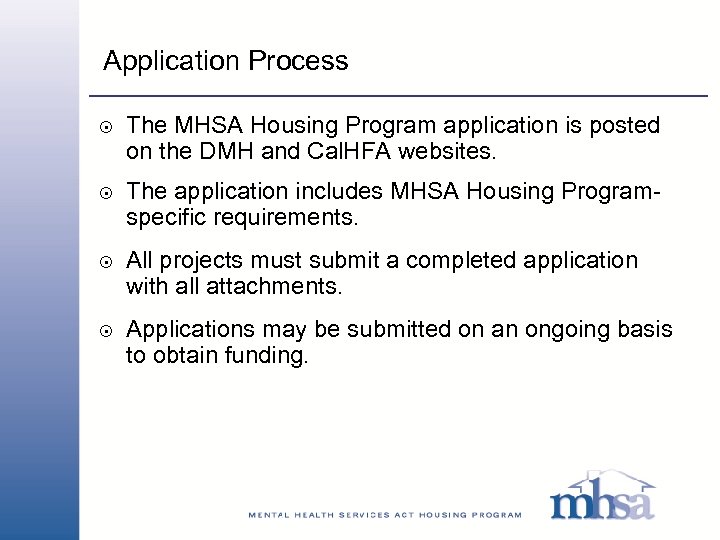 Application Process

⊙ The MHSA Housing Program application is posted on the DMH and CalHFA websites.

⊙ The application includes MHSA Housing Program-specific requirements.

⊙ All projects must submit a completed application with all attachments.

⊙ Applications may be submitted on an ongoing basis to obtain funding.

MENTAL HEALTH SERVICES ACT HOUSING PROGRAM

mhsa